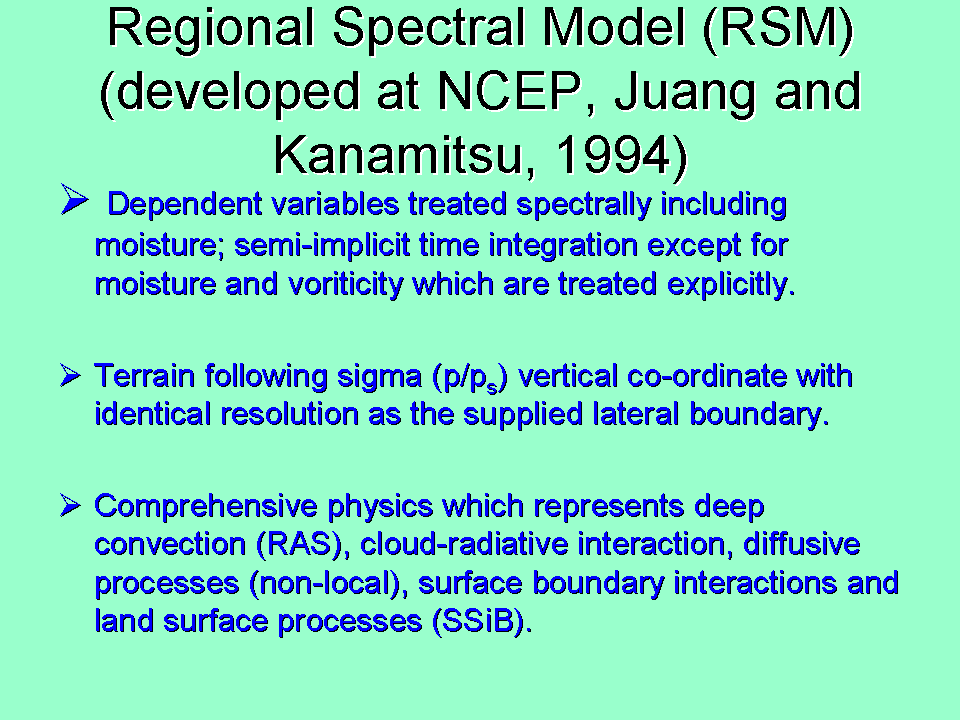 Regional Spectral Model (RSM) (developed at NCEP, Juang and Kanamitsu, 1994)

➢ Dependent variables treated spectrally including moisture; semi-implicit time integration except for moisture and voriticity which are treated explicitly.

➢ Terrain following sigma ($p/p_s$) vertical co-ordinate with identical resolution as the supplied lateral boundary.

➢ Comprehensive physics which represents deep convection (RAS), cloud-radiative interaction, diffusive processes (non-local), surface boundary interactions and land surface processes (SSiB).